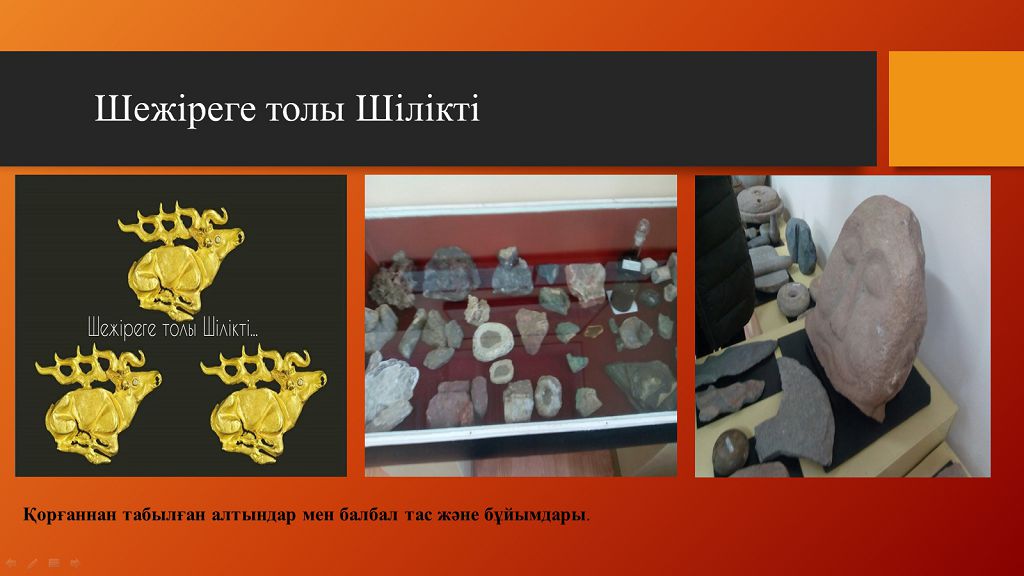 Шежіреге толы Шілікті

Шежіреге толы Шілікті...

Қорғаннан табылған алтындар мен балбал тас және бұйымдары.